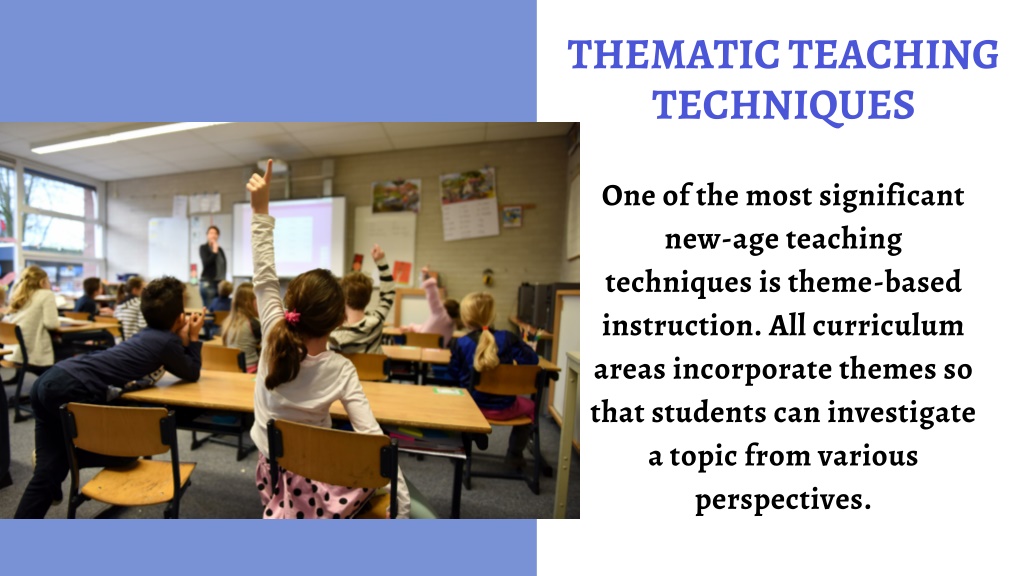 THEMATIC TEACHING TECHNIQUES

One of the most significant new-age teaching techniques is theme-based instruction. All curriculum areas incorporate themes so that students can investigate a topic from various perspectives.